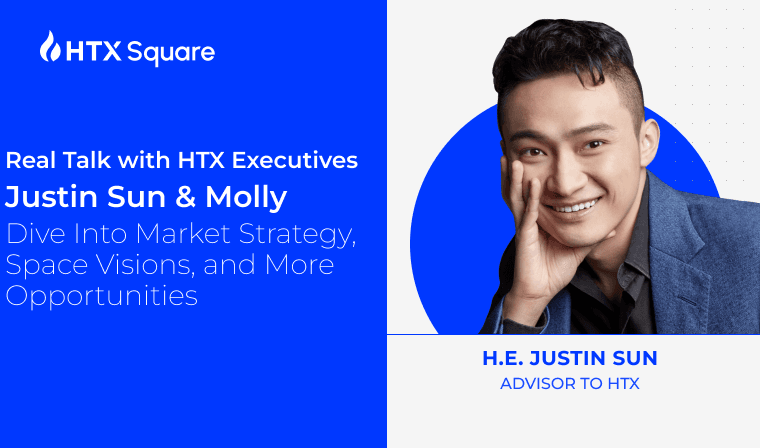 HTX Square

Real Talk with HTX Executives
Justin Sun & Molly
Dive Into Market Strategy, Space Visions, and More Opportunities

H.E. JUSTIN SUN
ADVISOR TO HTX